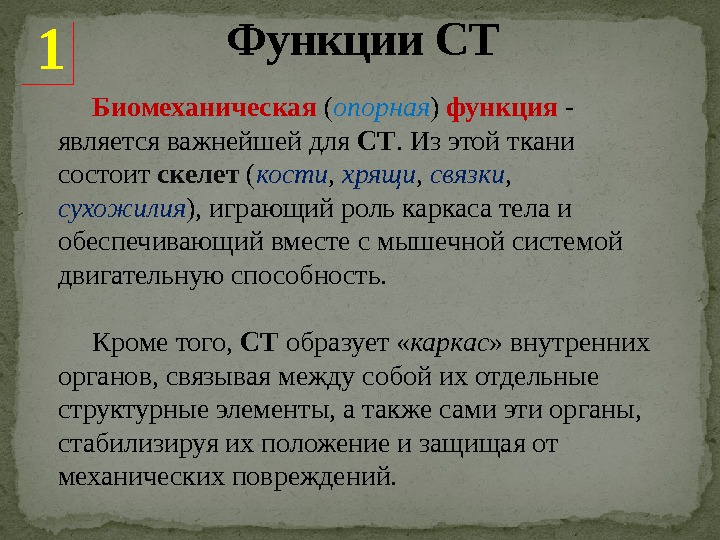 1

Функции СТ

Биомеханическая (опорная) функция - является важнейшей для СТ. Из этой ткани состоит скелет (кости, хрящи, связки, сухожилия), играющий роль каркаса тела и обеспечивающий вместе с мышечной системой двигательную способность.

Кроме того, СТ образует «каркас» внутренних органов, связывая между собой их отдельные структурные элементы, а также сами эти органы, стабилизируя их положение и защищая от механических повреждений.